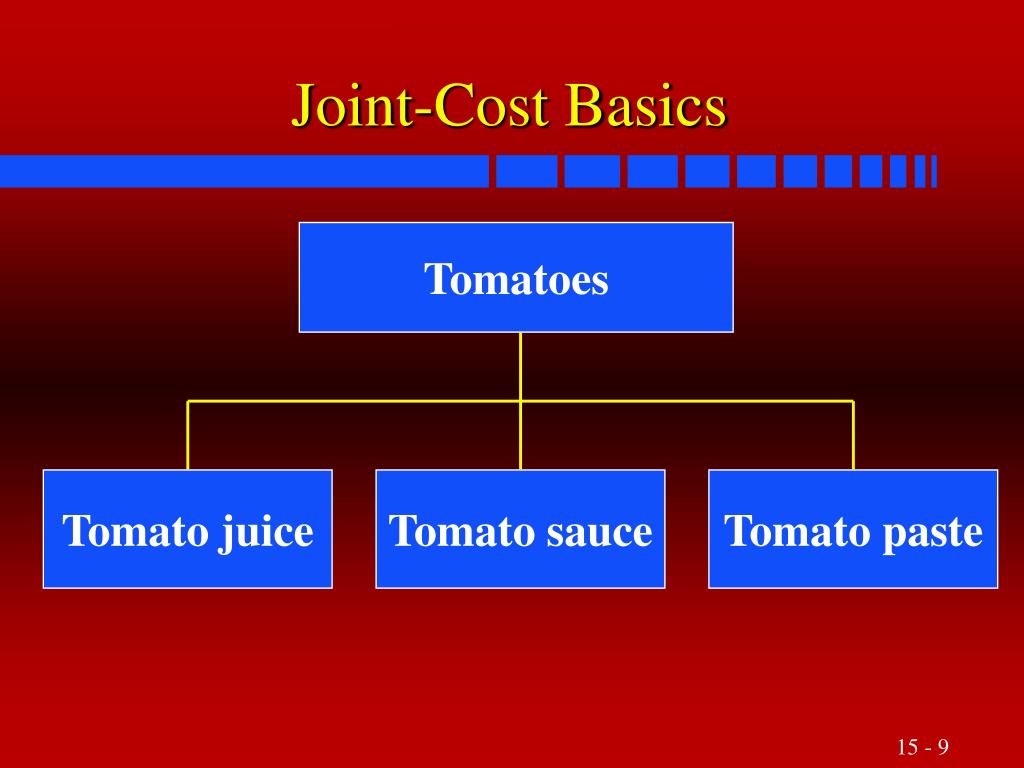 Joint-Cost Basics

Tomatoes

Tomato juice

Tomato sauce

Tomato paste

15 - 9